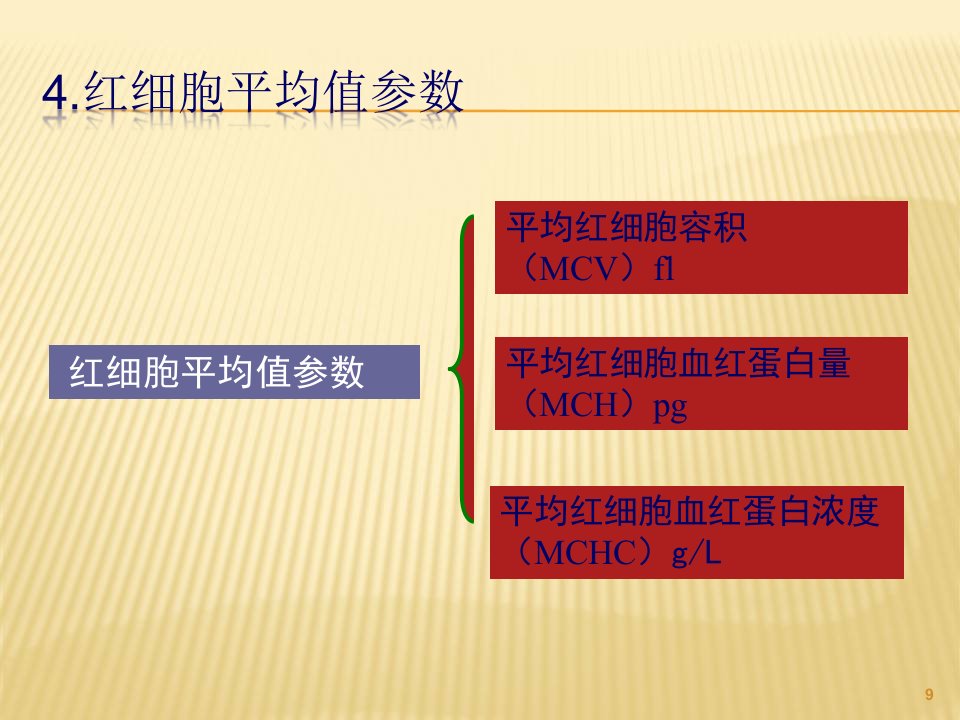 4.红细胞平均值参数

红细胞平均值参数

平均红细胞容积（MCV）fl

平均红细胞血红蛋白量（MCH）pg

平均红细胞血红蛋白浓度（MCHC）g/L

9